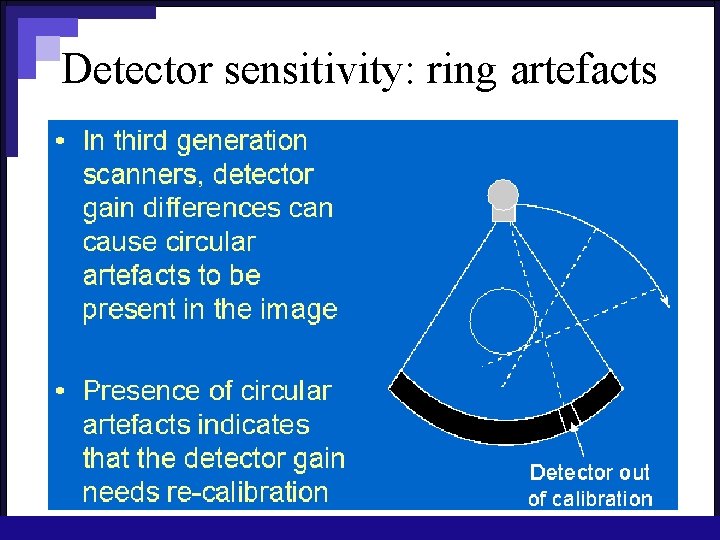 Detector sensitivity: ring artefacts

• In third generation scanners, detector gain differences can cause circular artefacts to be present in the image

• Presence of circular artefacts indicates that the detector gain needs re-calibration

Detector out of calibration